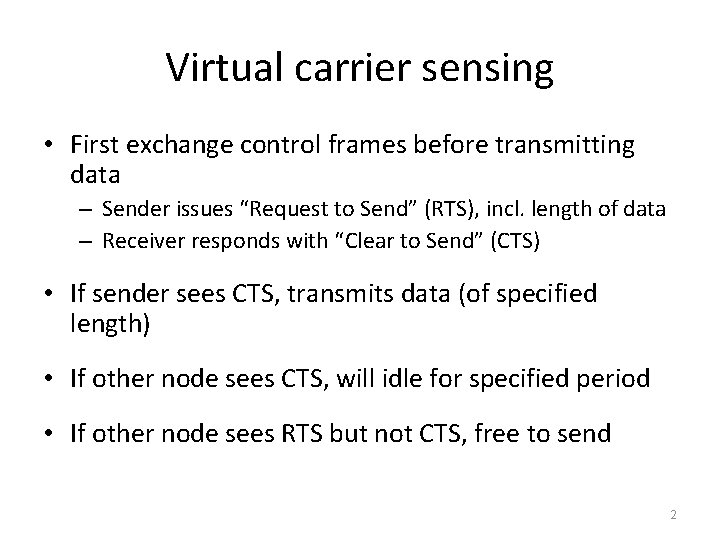 Virtual carrier sensing

• First exchange control frames before transmitting data
  – Sender issues “Request to Send” (RTS), incl. length of data
  – Receiver responds with “Clear to Send” (CTS)

• If sender sees CTS, transmits data (of specified length)

• If other node sees CTS, will idle for specified period

• If other node sees RTS but not CTS, free to send

2